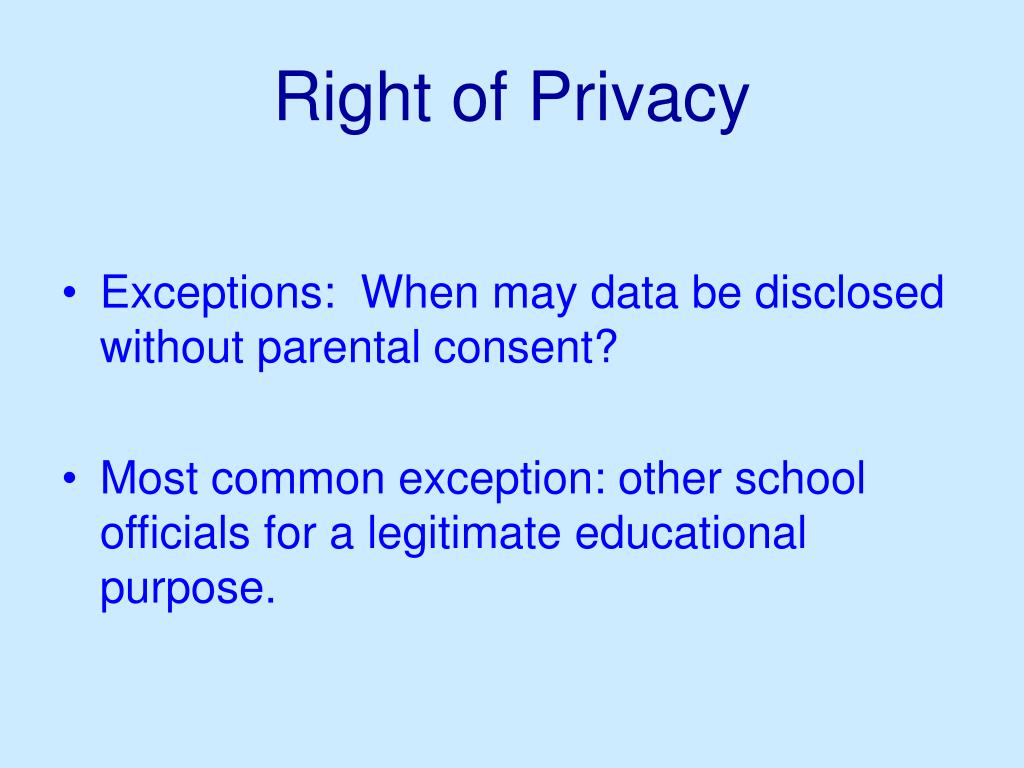 Right of Privacy

• Exceptions: When may data be disclosed without parental consent?

• Most common exception: other school officials for a legitimate educational purpose.